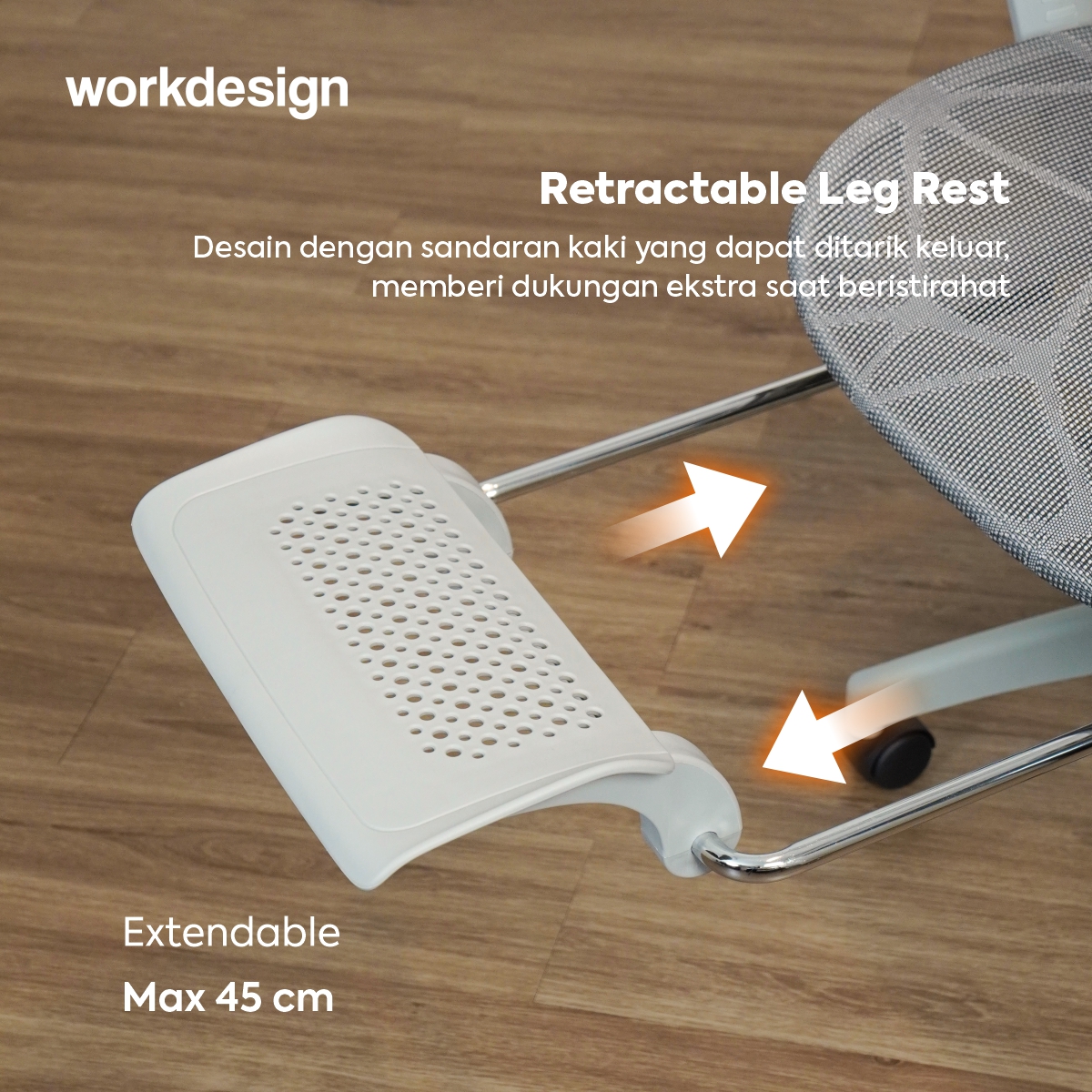 workdesign

Retractable Leg Rest

Desain dengan sandaran kaki yang dapat ditarik keluar, memberi dukungan ekstra saat beristirahat

Extendable

Max 45 cm